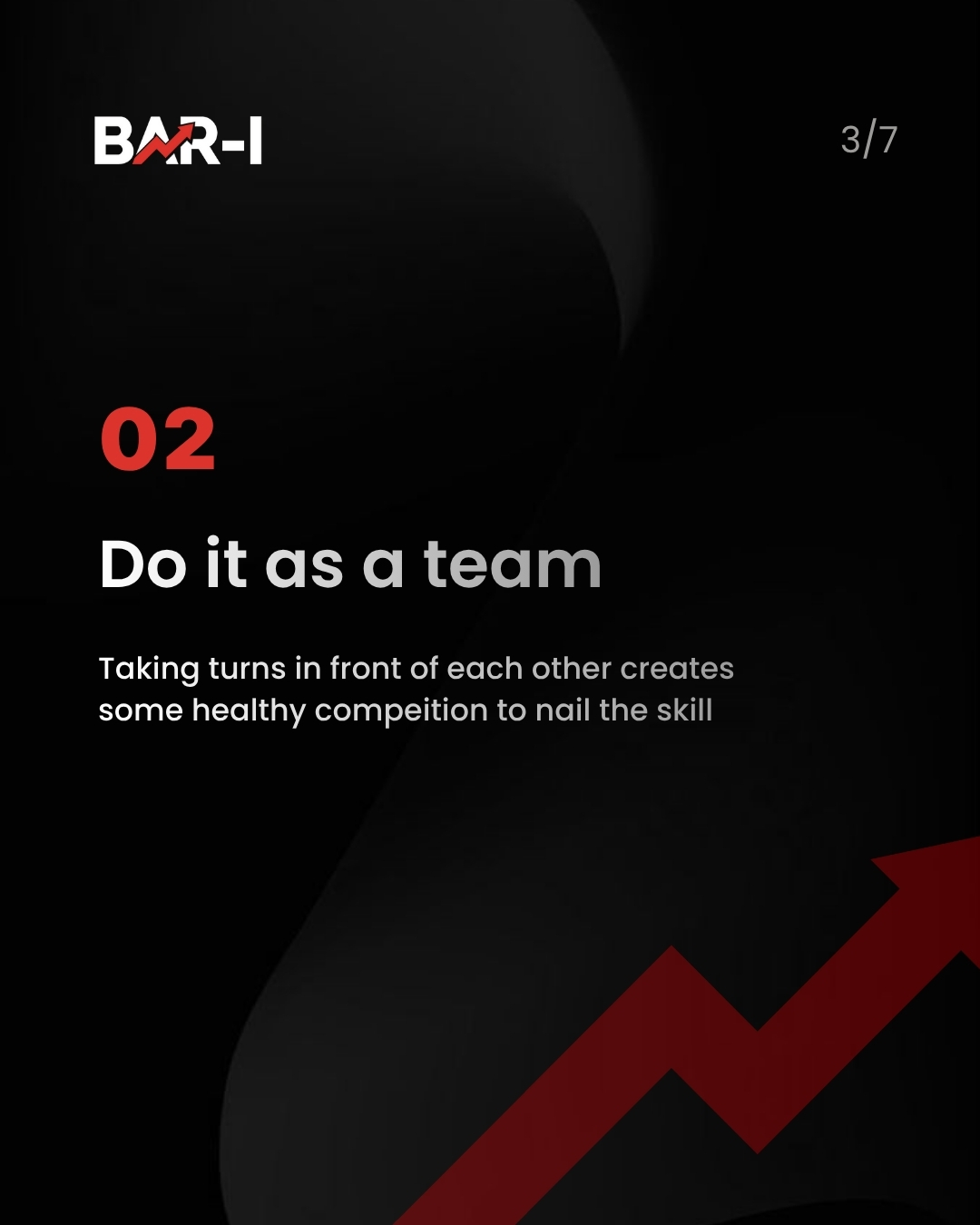 BAR-I

3/7

02

Do it as a team

Taking turns in front of each other creates some healthy compeition to nail the skill